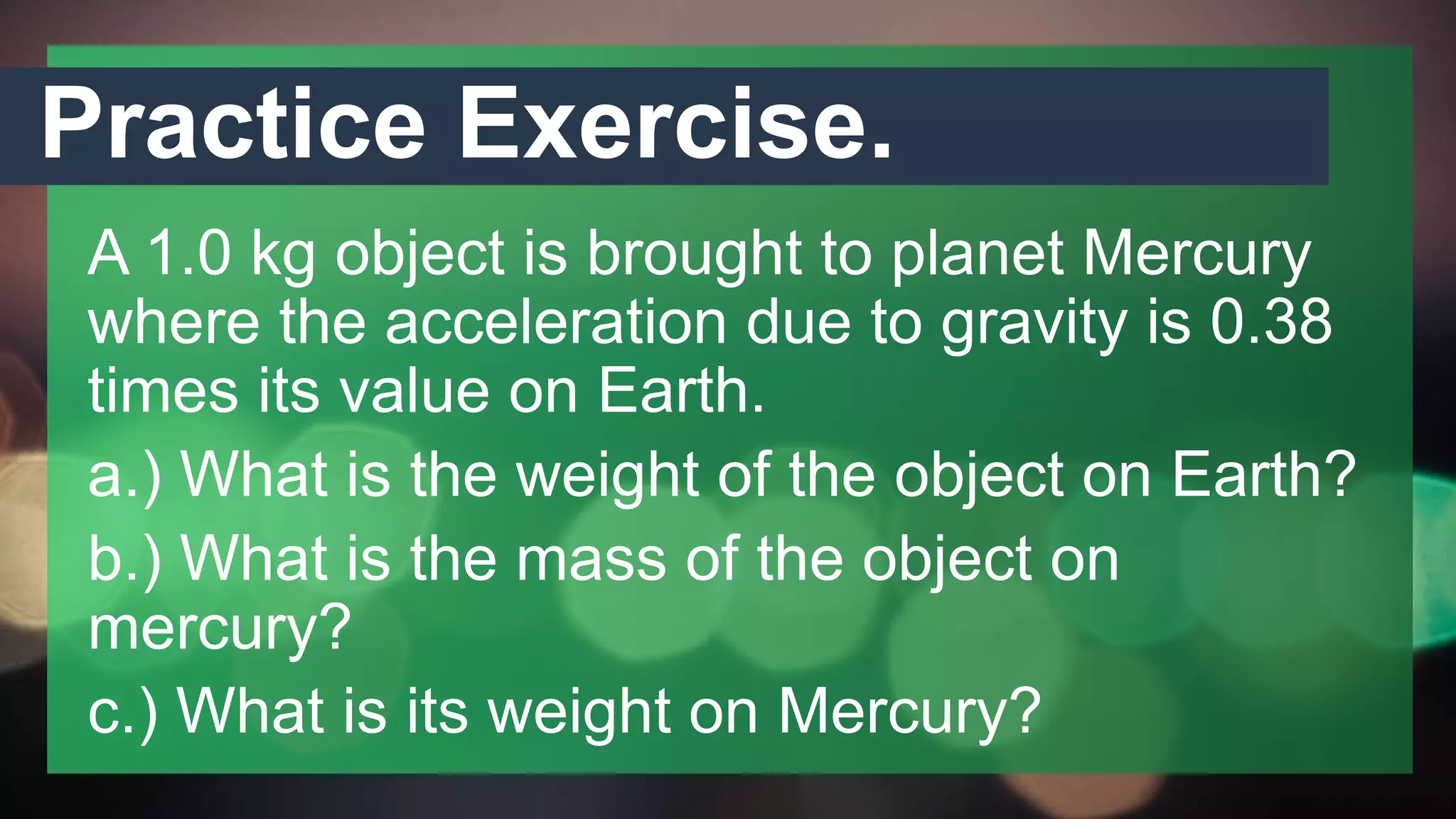 Practice Exercise.

A 1.0 kg object is brought to planet Mercury where the acceleration due to gravity is 0.38 times its value on Earth.

a.) What is the weight of the object on Earth?

b.) What is the mass of the object on mercury?

c.) What is its weight on Mercury?